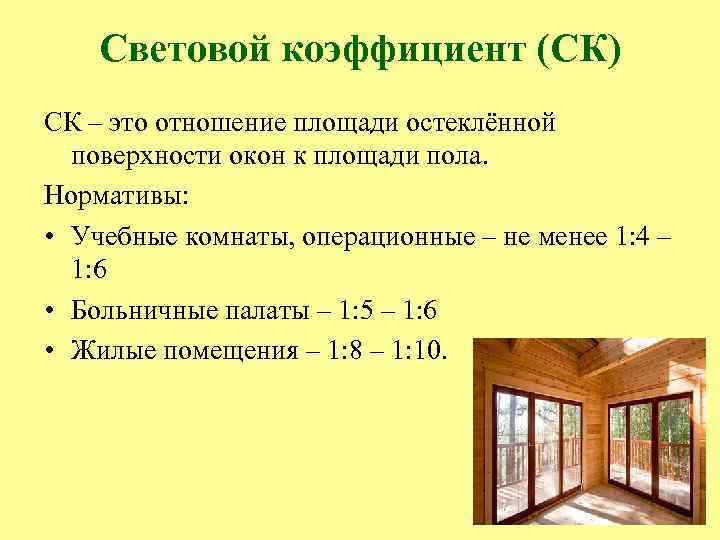 Световой коэффициент (СК)

СК – это отношение площади остеклённой поверхности окон к площади пола.

Нормативы:

• Учебные комнаты, операционные – не менее 1:4 – 1:6
• Больничные палаты – 1:5 – 1:6
• Жилые помещения – 1:8 – 1:10.